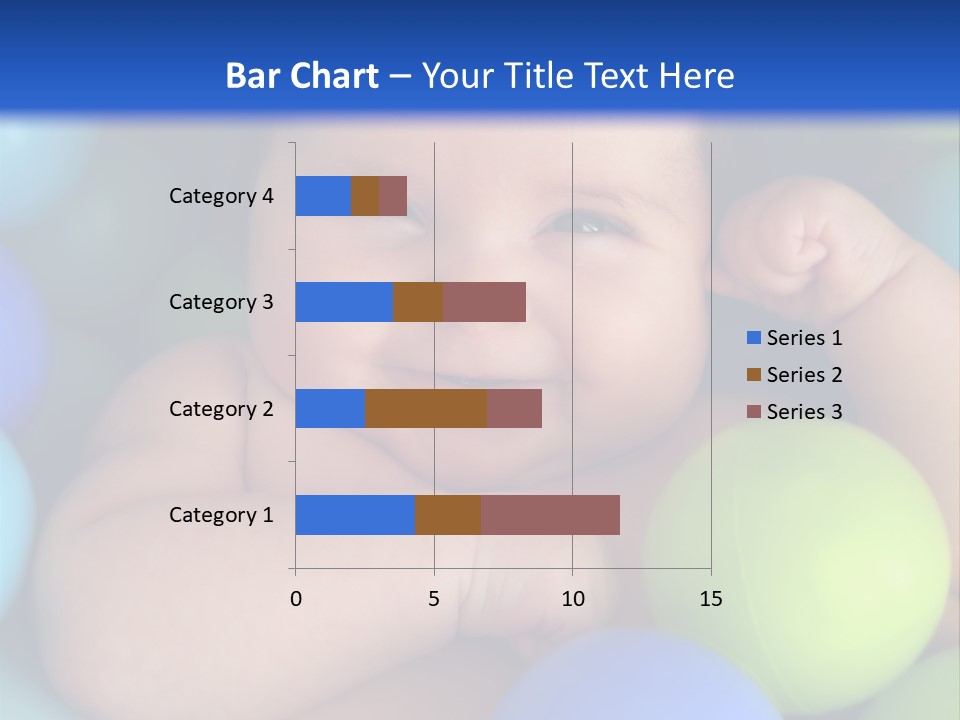 Bar Chart – Your Title Text Here

Category 4
Category 3
Category 2
Category 1

0
5
10
15

Series 1
Series 2
Series 3